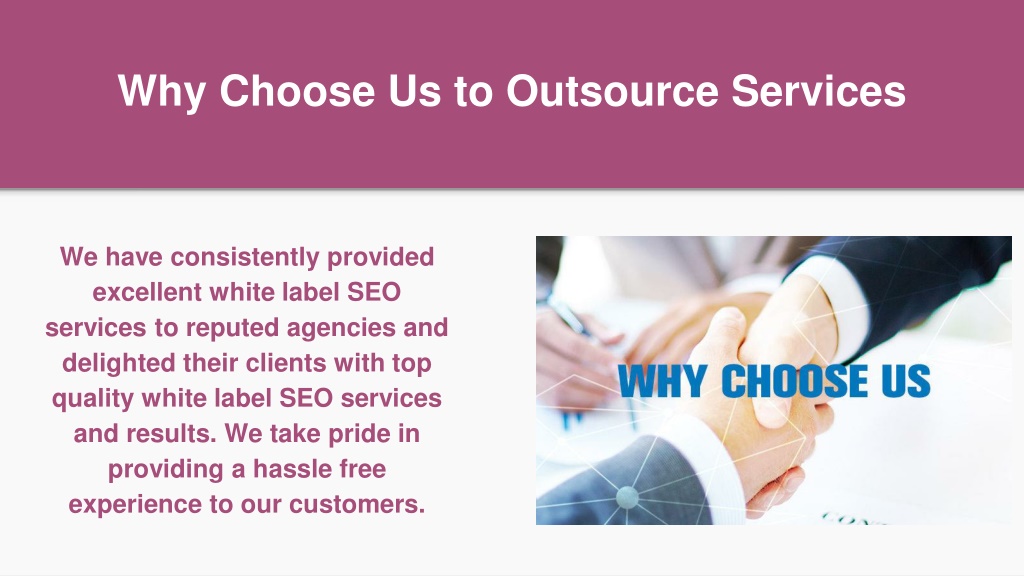 Why Choose Us to Outsource Services

We have consistently provided excellent white label SEO services to reputed agencies and delighted their clients with top quality white label SEO services and results. We take pride in providing a hassle free experience to our customers.

WHY CHOOSE US